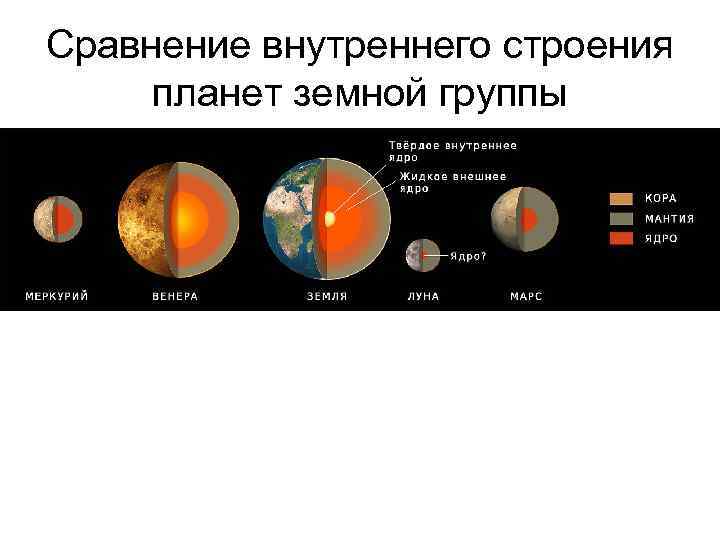 Сравнение внутреннего строения планет земной группы

Твёрдое внутреннее ядро

Жидкое внешнее ядро

Ядро?

КОРА
МАНТИЯ
ЯДРО

МЕРКУРИЙ
ВЕНЕРА
ЗЕМЛЯ
ЛУНА
МАРС